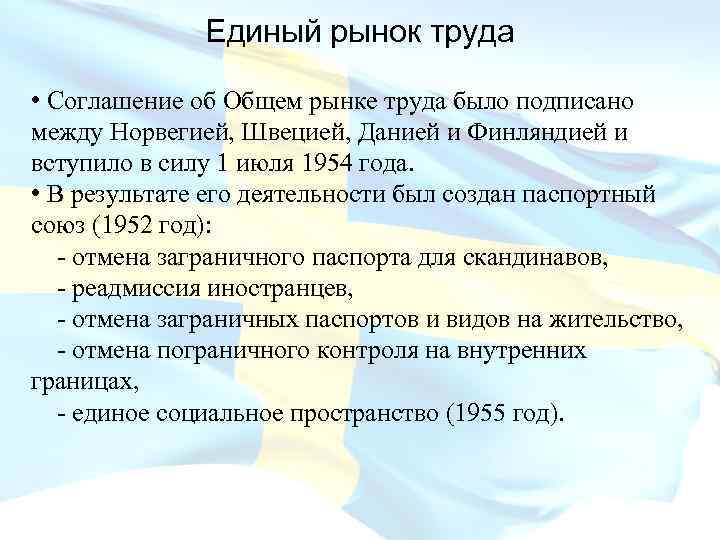 Единый рынок труда

• Соглашение об Общем рынке труда было подписано между Норвегией, Швецией, Данией и Финляндией и вступило в силу 1 июля 1954 года.
• В результате его деятельности был создан паспортный союз (1952 год):
- отмена заграничного паспорта для скандинавов,
- реадмиссия иностранцев,
- отмена заграничных паспортов и видов на жительство,
- отмена пограничного контроля на внутренних границах,
- единое социальное пространство (1955 год).